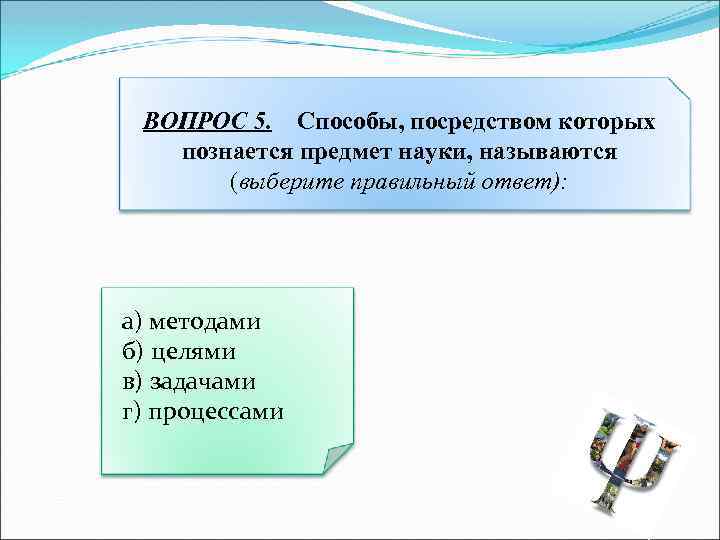 ВОПРОС 5. Способы, посредством которых познается предмет науки, называются (выберите правильный ответ):

а) методами
б) целями
в) задачами
г) процессами

Ψ